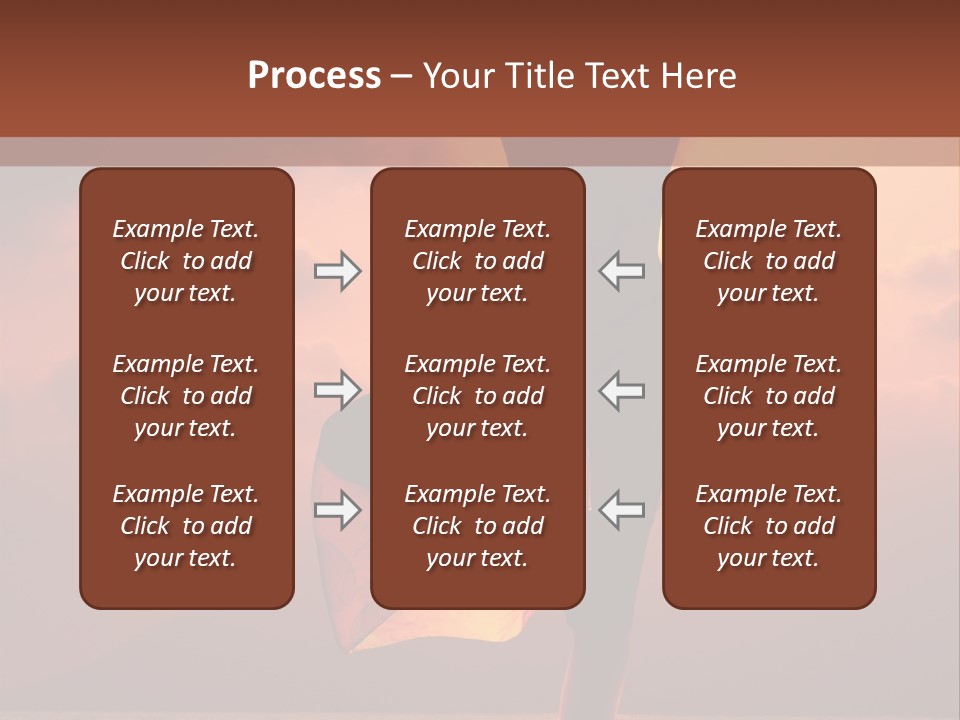 Process – Your Title Text Here

Example Text. Click to add your text.

Example Text. Click to add your text.

Example Text. Click to add your text.

Example Text. Click to add your text.

Example Text. Click to add your text.

Example Text. Click to add your text.

Example Text. Click to add your text.

Example Text. Click to add your text.

Example Text. Click to add your text.